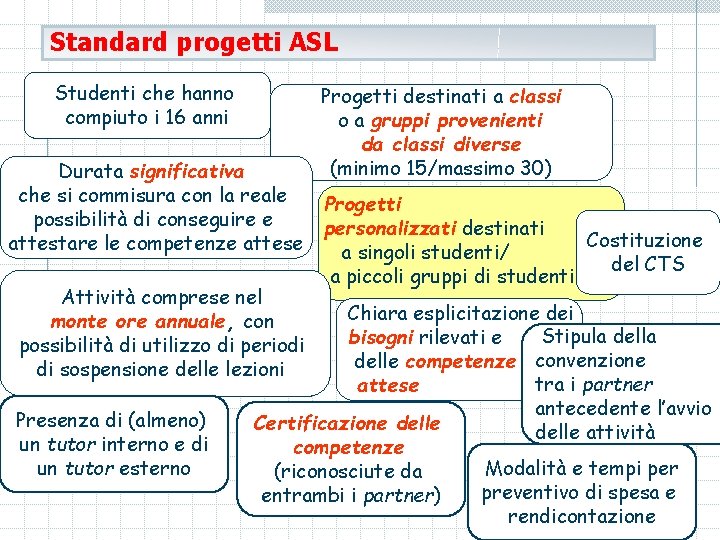 Standard progetti ASL

Studenti che hanno compiuto i 16 anni

Progetti destinati a classi o a gruppi provenienti da classi diverse (minimo 15/massimo 30)

Durata significativa che si commisura con la reale possibilità di conseguire e attestare le competenze attese

Progetti personalizzati destinati a singoli studenti/ a piccoli gruppi di studenti

Costituzione del CTS

Attività comprese nel monte ore annuale, con possibilità di utilizzo di periodi di sospensione delle lezioni

Chiara esplicitazione dei bisogni rilevati e delle competenze attese

Stipula della convenzione tra i partner antecedente l'avvio delle attività

Presenza di (almeno) un tutor interno e di un tutor esterno

Certificazione delle competenze (riconosciute da entrambi i partner)

Modalità e tempi per preventivo di spesa e rendicontazione